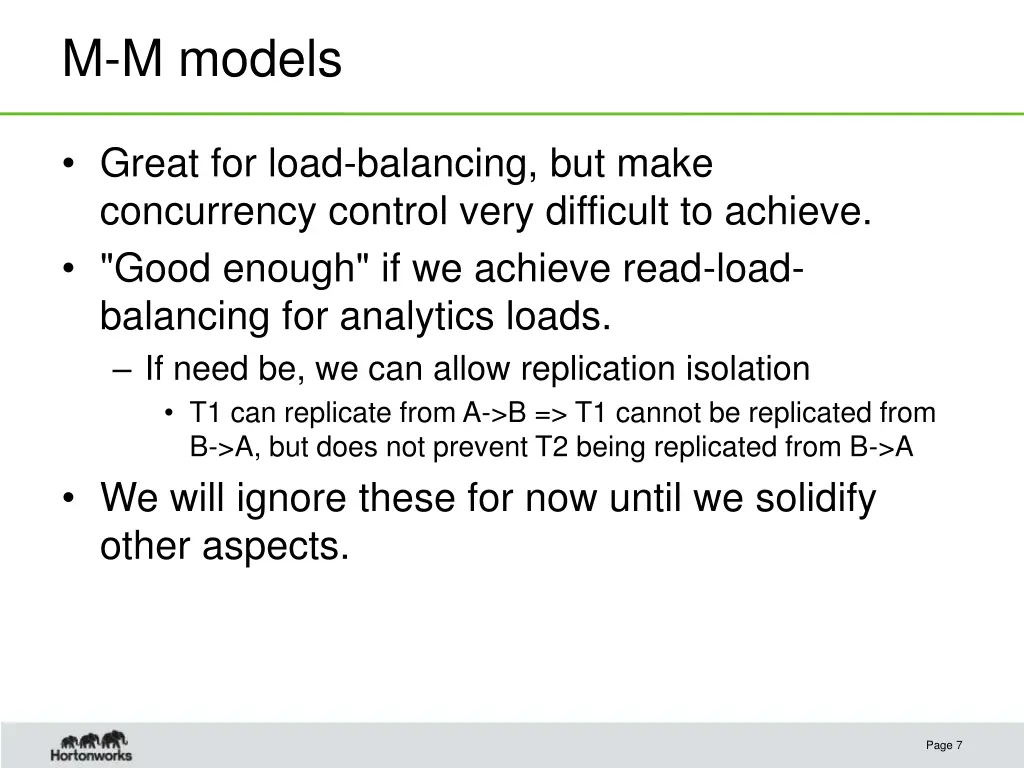 M-M models

• Great for load-balancing, but make concurrency control very difficult to achieve.
• "Good enough" if we achieve read-load-balancing for analytics loads.
– If need be, we can allow replication isolation
• T1 can replicate from A->B => T1 cannot be replicated from B->A, but does not prevent T2 being replicated from B->A
• We will ignore these for now until we solidify other aspects.

Hortonworks

Page 7